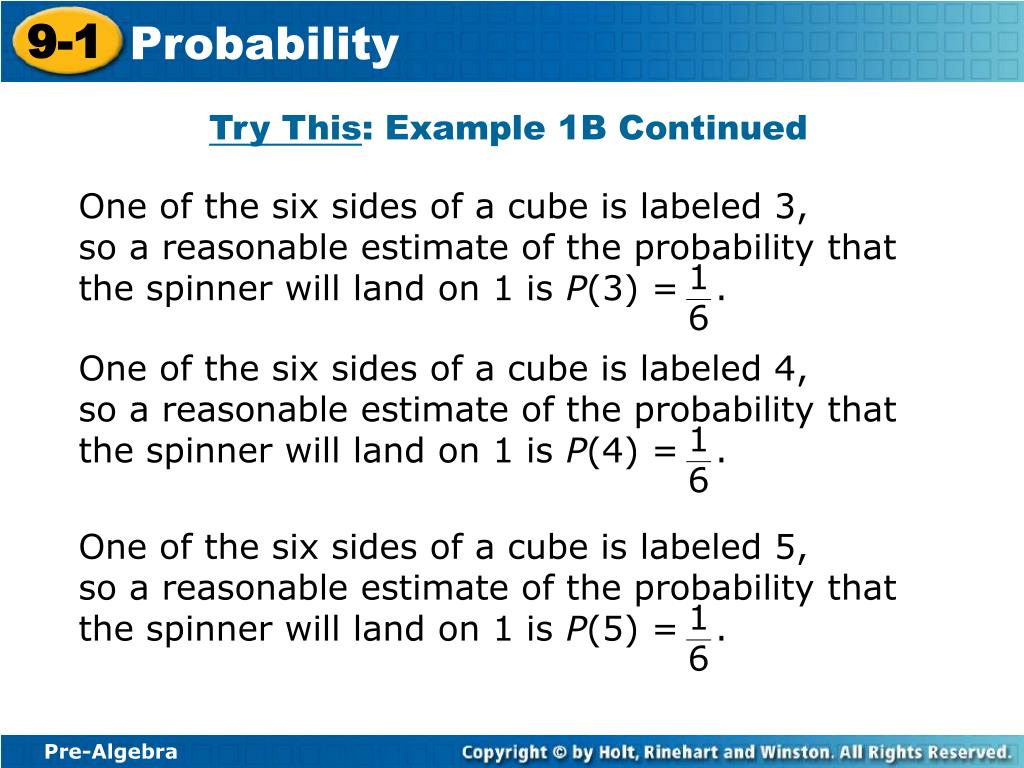 9-1 Probability

Try This: Example 1B Continued

One of the six sides of a cube is labeled 3, so a reasonable estimate of the probability that the spinner will land on 1 is $P(3) = \frac{1}{6}$.

One of the six sides of a cube is labeled 4, so a reasonable estimate of the probability that the spinner will land on 1 is $P(4) = \frac{1}{6}$.

One of the six sides of a cube is labeled 5, so a reasonable estimate of the probability that the spinner will land on 1 is $P(5) = \frac{1}{6}$.

Pre-Algebra

Copyright © by Holt, Rinehart and Winston. All Rights Reserved.